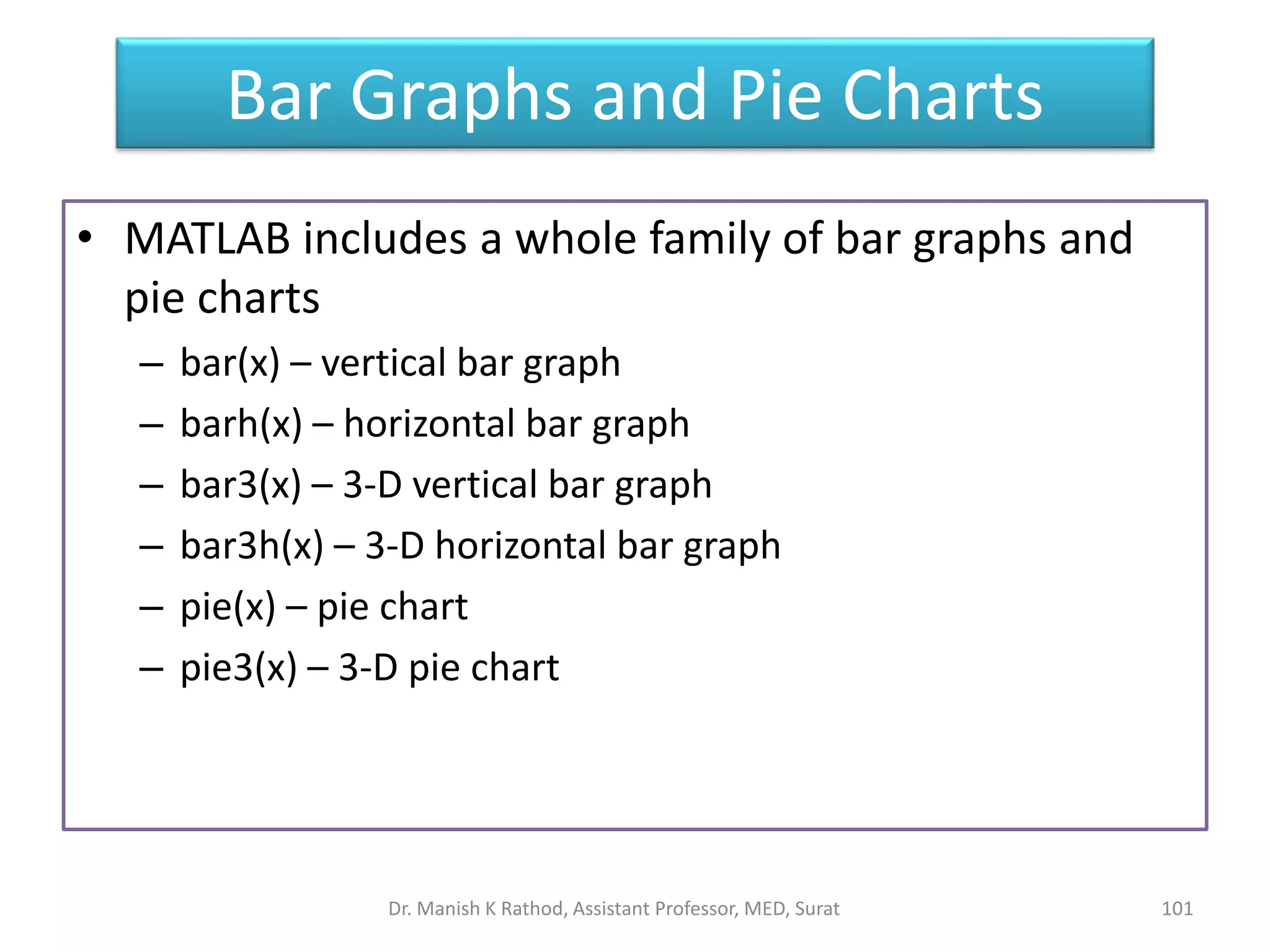 Bar Graphs and Pie Charts

• MATLAB includes a whole family of bar graphs and pie charts
– bar(x) – vertical bar graph
– barh(x) – horizontal bar graph
– bar3(x) – 3-D vertical bar graph
– bar3h(x) – 3-D horizontal bar graph
– pie(x) – pie chart
– pie3(x) – 3-D pie chart

Dr. Manish K Rathod, Assistant Professor, MED, Surat

101